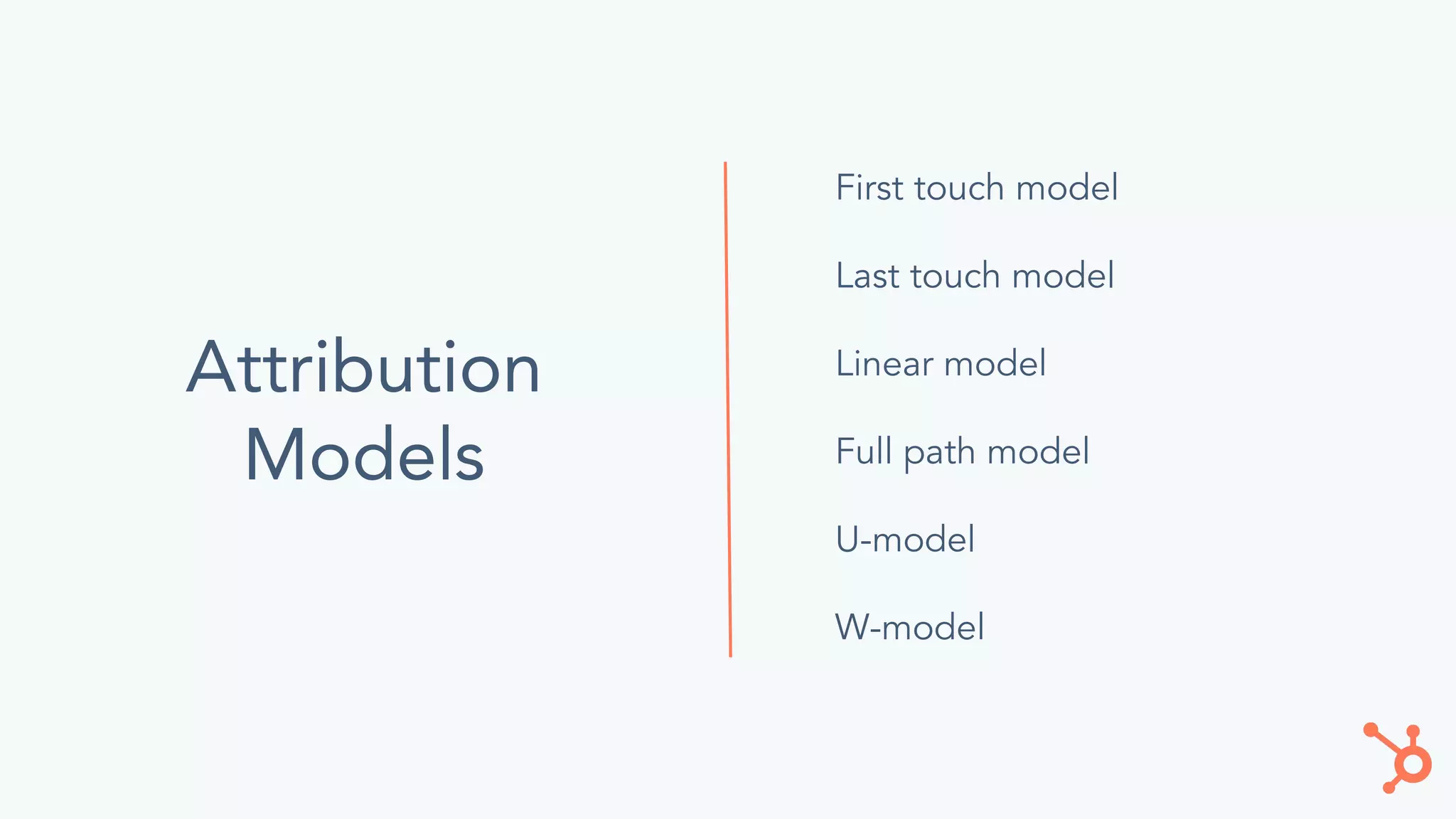 Attribution Models

First touch model

Last touch model

Linear model

Full path model

U-model

W-model